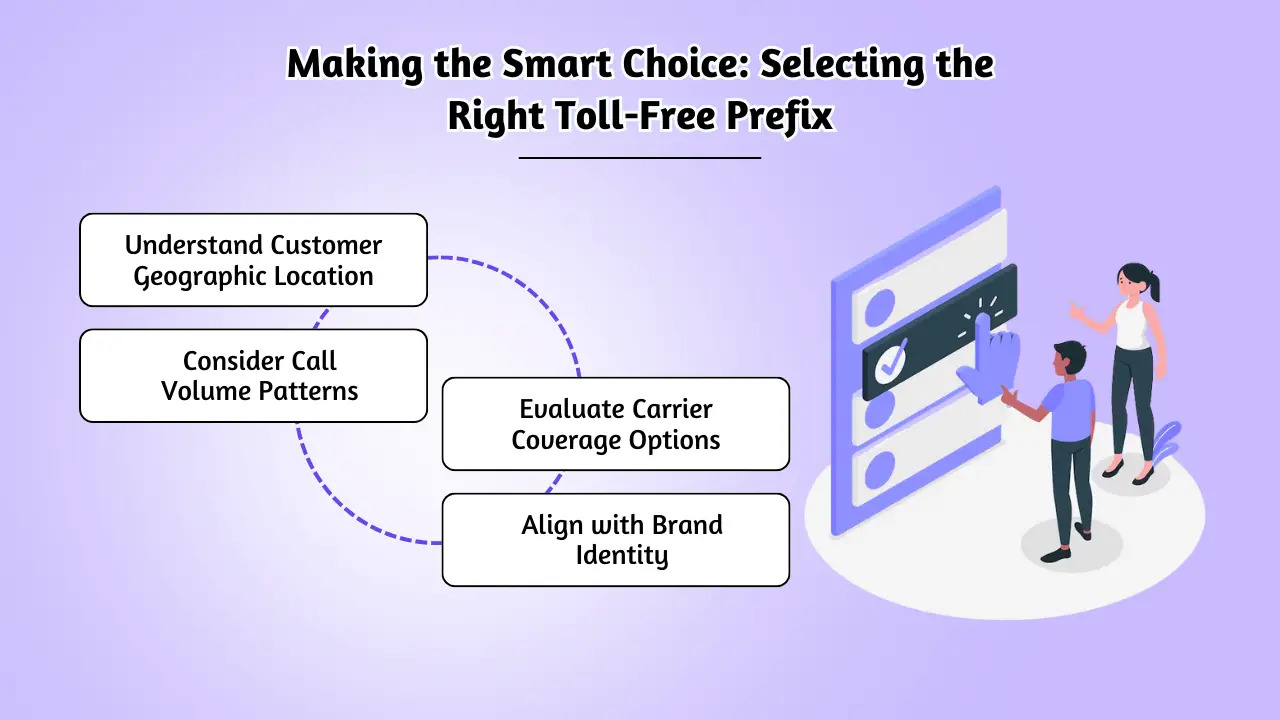 Making the Smart Choice: Selecting the Right Toll-Free Prefix

Understand Customer Geographic Location

Consider Call Volume Patterns

Evaluate Carrier Coverage Options

Align with Brand Identity